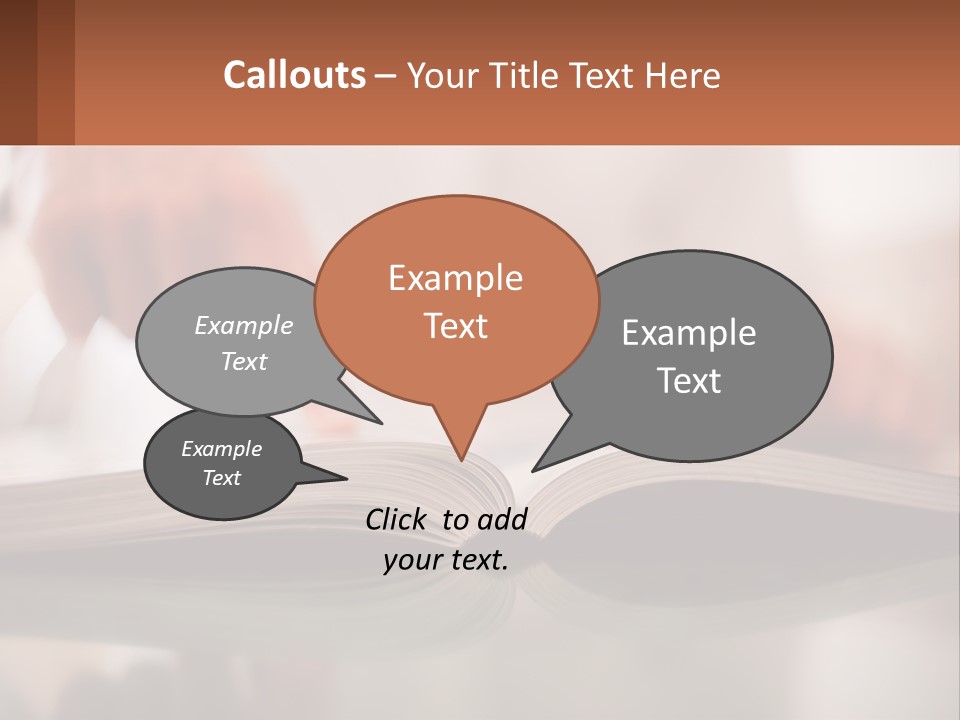 Callouts – Your Title Text Here

Example Text

Example Text

Example Text

Example Text

Click to add your text.